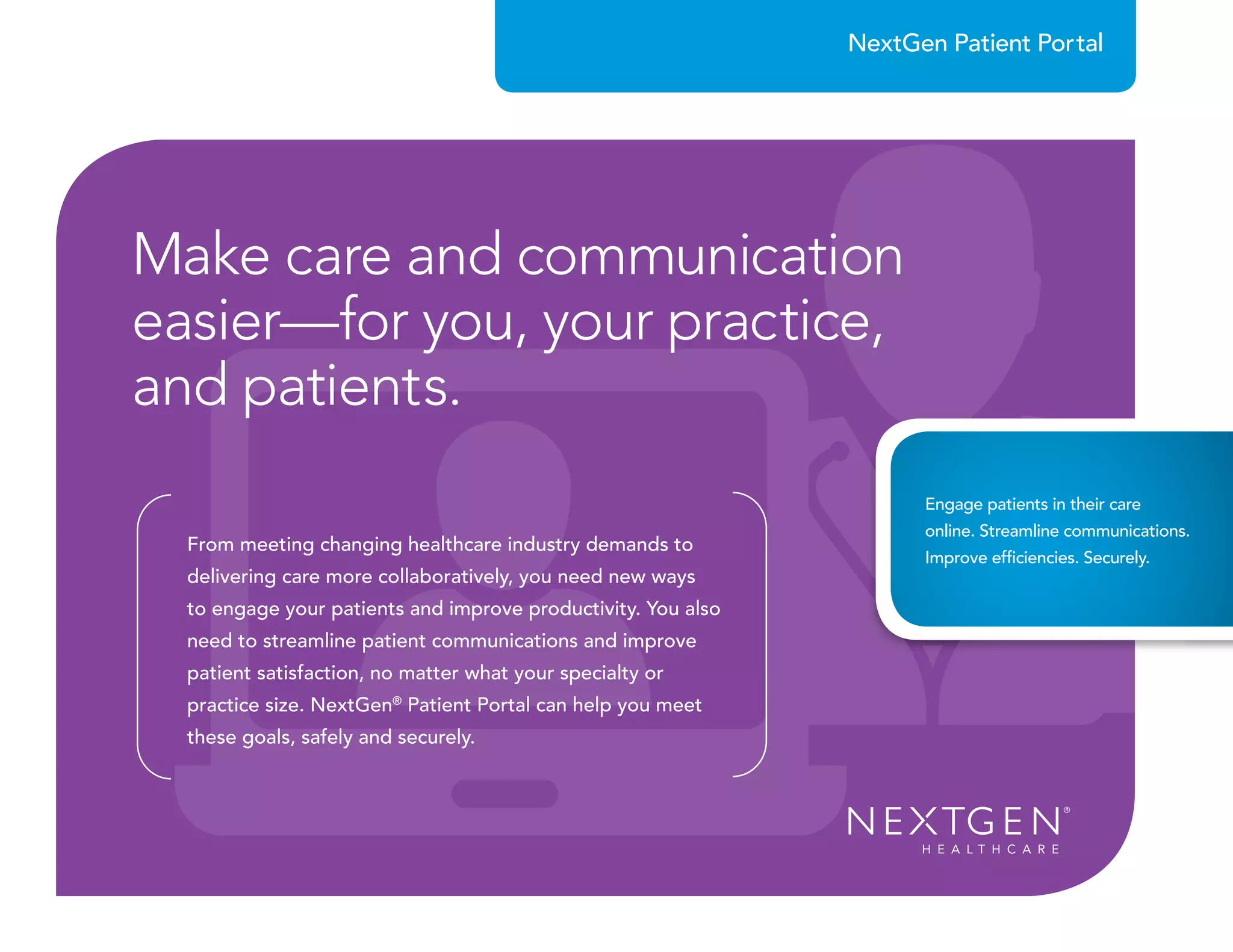 NextGen Patient Portal

Make care and communication easier—for you, your practice, and patients.

From meeting changing healthcare industry demands to delivering care more collaboratively, you need new ways to engage your patients and improve productivity. You also need to streamline patient communications and improve patient satisfaction, no matter what your specialty or practice size. NextGen® Patient Portal can help you meet these goals, safely and securely.

Engage patients in their care online. Streamline communications. Improve efficiencies. Securely.

NEXTGEN®
HEALTHCARE